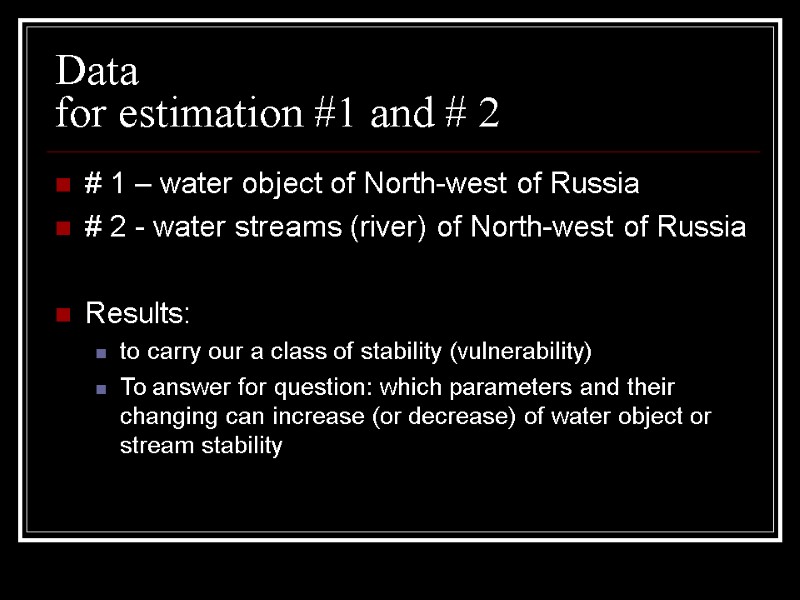 Data
for estimation #1 and # 2

# 1 – water object of North-west of Russia
# 2 - water streams (river) of North-west of Russia

Results:
to carry our a class of stability (vulnerability)
To answer for question: which parameters and their changing can increase (or decrease) of water object or stream stability